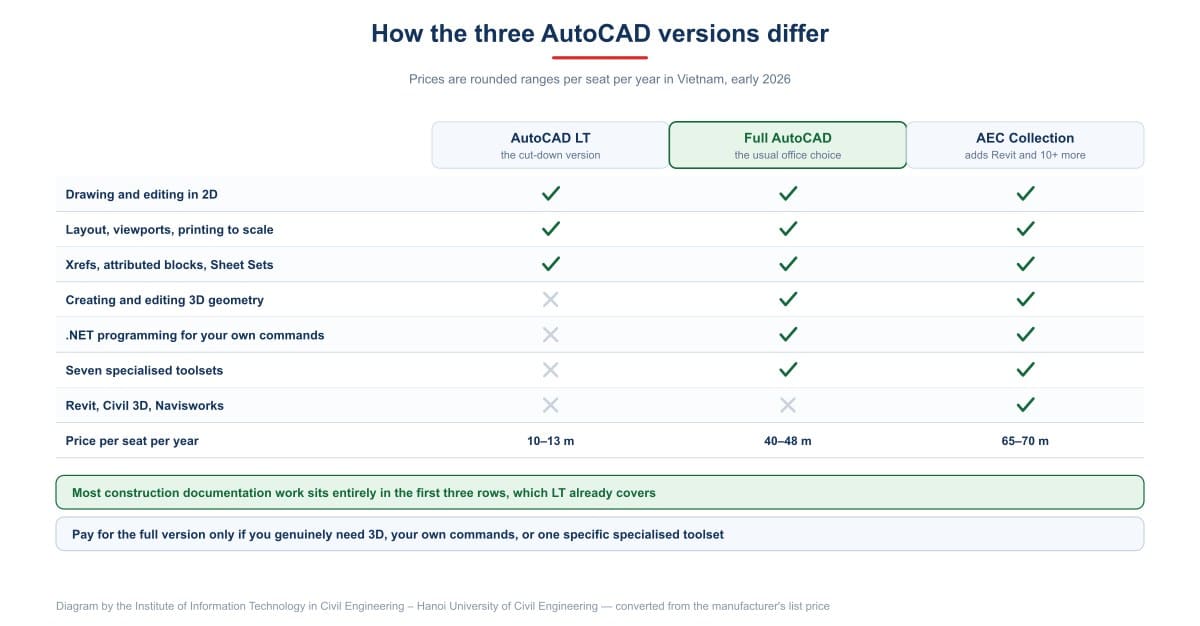 How the three AutoCAD versions differ

Prices are rounded ranges per seat per year in Vietnam, early 2026

| | AutoCAD LT the cut-down version | Full AutoCAD the usual office choice | AEC Collection adds Revit and 10+ more |
|---|---|---|---|
| Drawing and editing in 2D | ✓ | ✓ | ✓ |
| Layout, viewports, printing to scale | ✓ | ✓ | ✓ |
| Xrefs, attributed blocks, Sheet Sets | ✓ | ✓ | ✓ |
| Creating and editing 3D geometry | ✗ | ✓ | ✓ |
| .NET programming for your own commands | ✗ | ✓ | ✓ |
| Seven specialised toolsets | ✗ | ✓ | ✓ |
| Revit, Civil 3D, Navisworks | ✗ | ✗ | ✓ |
| Price per seat per year | 10–13 m | 40–48 m | 65–70 m |

Most construction documentation work sits entirely in the first three rows, which LT already covers

Pay for the full version only if you genuinely need 3D, your own commands, or one specific specialised toolset

Diagram by the Institute of Information Technology in Civil Engineering – Hanoi University of Civil Engineering — converted from the manufacturer's list price